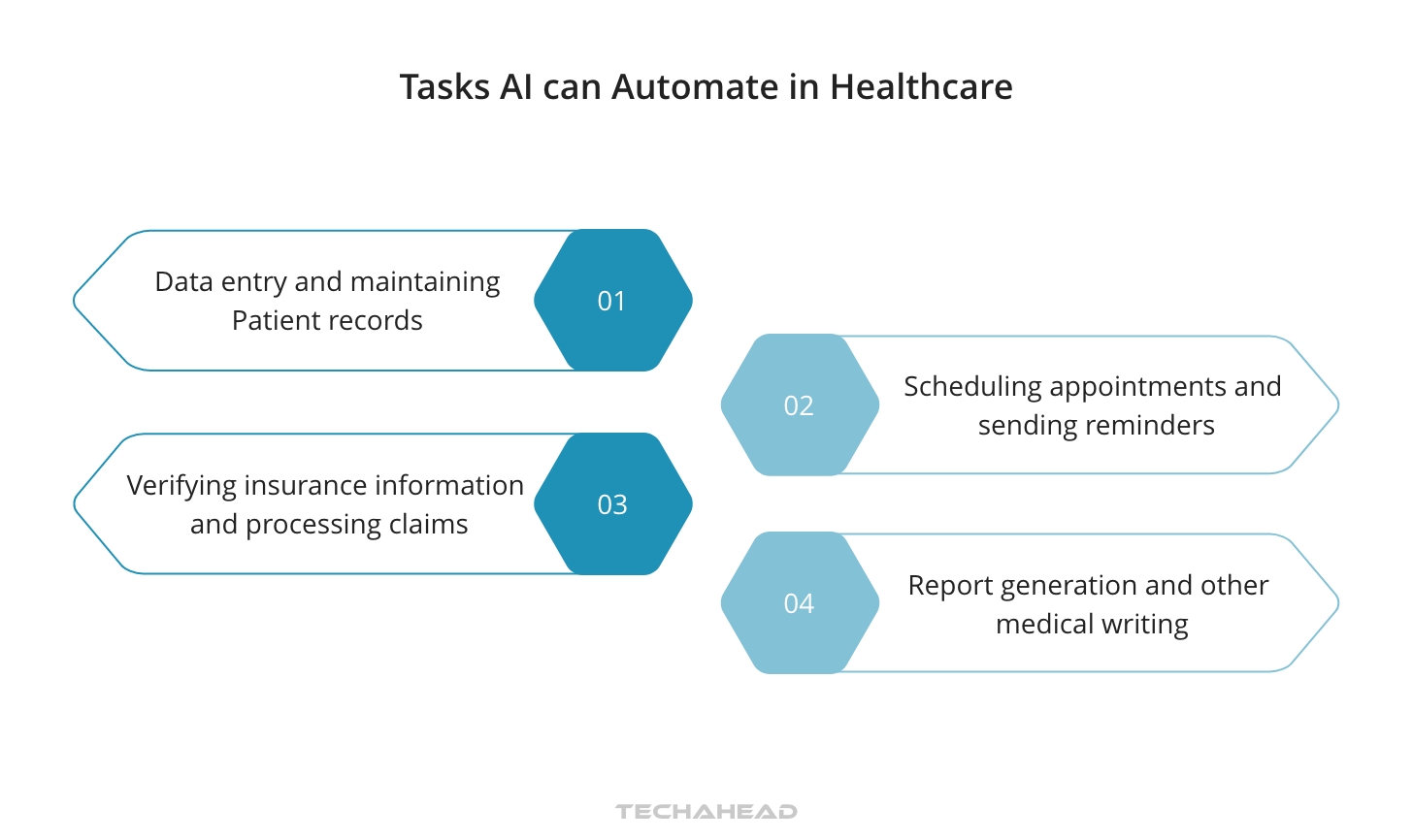 Tasks AI can Automate in Healthcare

Data entry and maintaining Patient records

01

02

Scheduling appointments and sending reminders

Verifying insurance information and processing claims

03

04

Report generation and other medical writing

TECHAHEAD